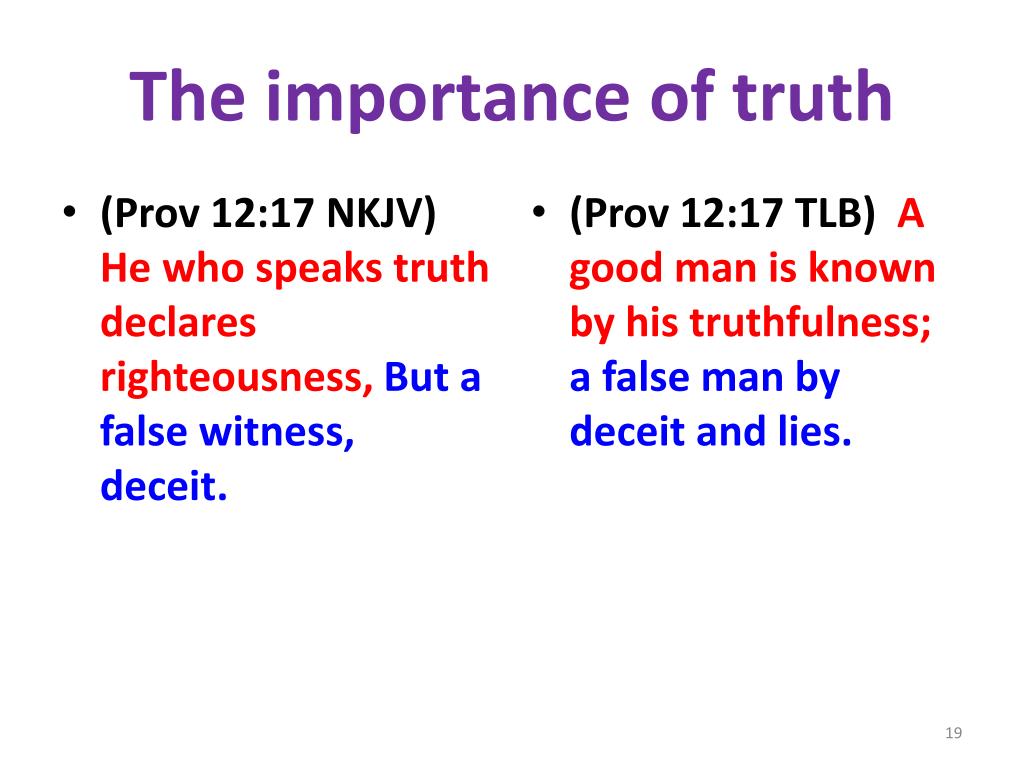 The importance of truth

• (Prov 12:17 NKJV) He who speaks truth declares righteousness, But a false witness, deceit.

• (Prov 12:17 TLB) A good man is known by his truthfulness; a false man by deceit and lies.

19